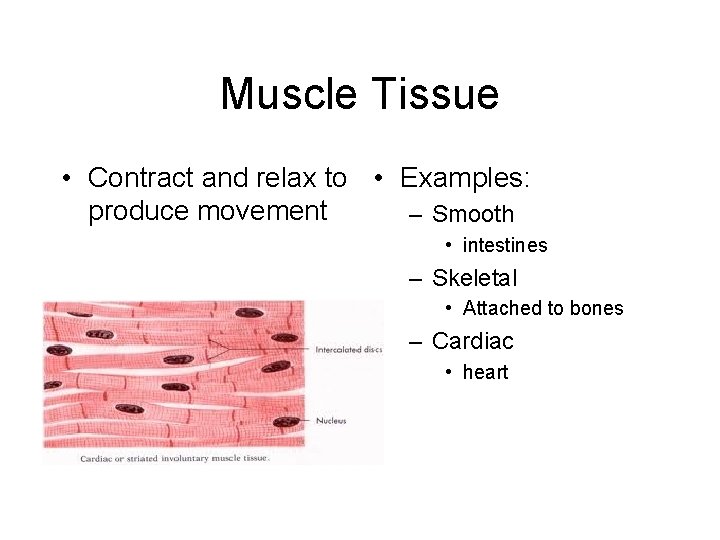 Muscle Tissue

• Contract and relax to produce movement

Intercalated discs

Nucleus

Cardiac or striated involuntary muscle tissue.

• Examples:
– Smooth
• intestines
– Skeletal
• Attached to bones
– Cardiac
• heart